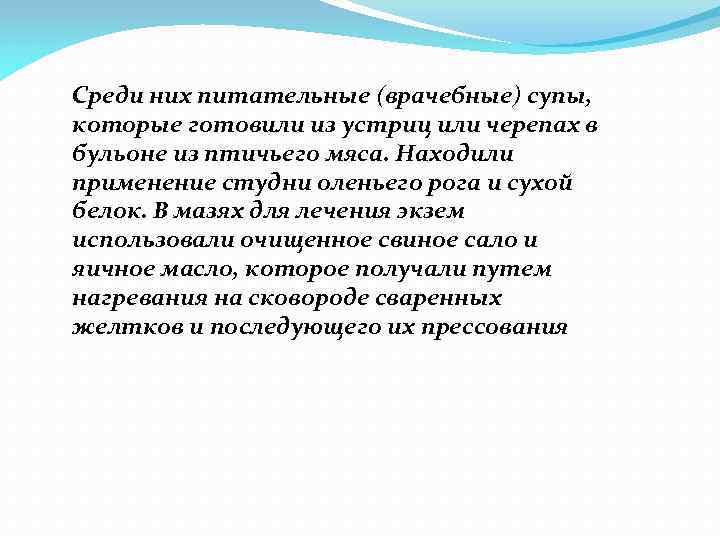 Среди них питательные (врачебные) супы, которые готовили из устриц или черепах в бульоне из птичьего мяса. Находили применение студни оленьего рога и сухой белок. В мазях для лечения экзем использовали очищенное свиное сало и яичное масло, которое получали путем нагревания на сковороде сваренных желтков и последующего их прессования